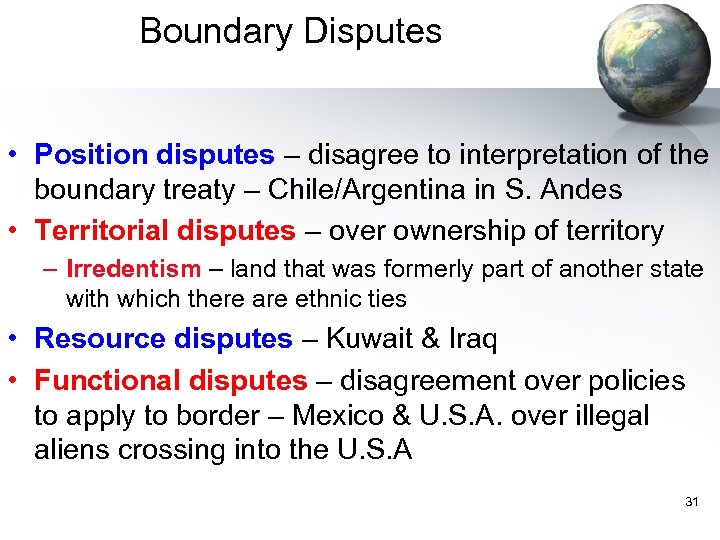 Boundary Disputes

• Position disputes – disagree to interpretation of the boundary treaty – Chile/Argentina in S. Andes
• Territorial disputes – over ownership of territory
– Irredentism – land that was formerly part of another state with which there are ethnic ties
• Resource disputes – Kuwait & Iraq
• Functional disputes – disagreement over policies to apply to border – Mexico & U.S.A. over illegal aliens crossing into the U.S.A

31